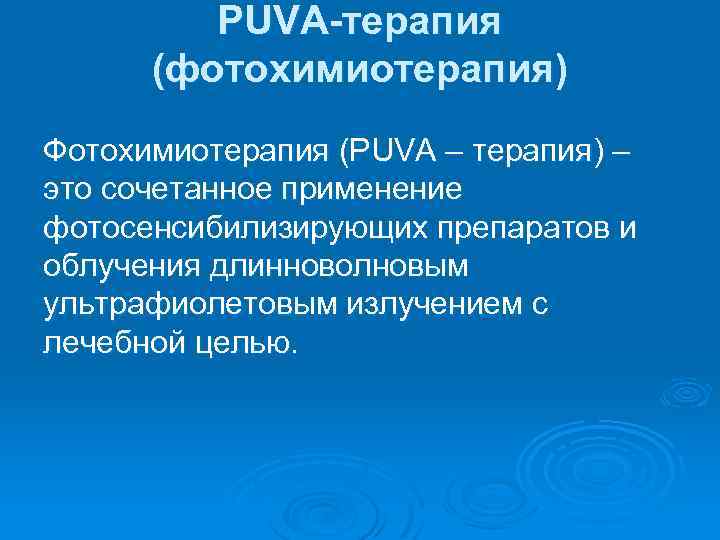 PUVA-терапия (фотохимиотерапия)

Фотохимиотерапия (PUVA – терапия) – это сочетанное применение фотосенсибилизирующих препаратов и облучения длинноволновым ультрафиолетовым излучением с лечебной целью.